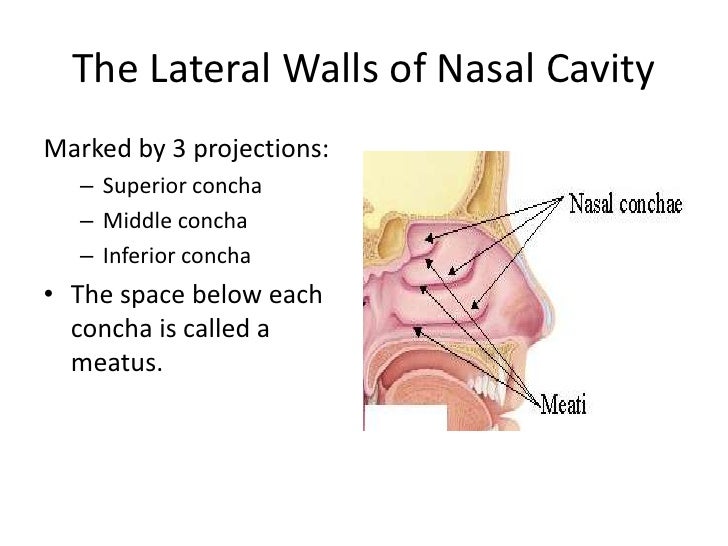 The Lateral Walls of Nasal Cavity

Marked by 3 projections:

– Superior concha
– Middle concha
– Inferior concha

• The space below each concha is called a meatus.

Nasal conchae

Meati